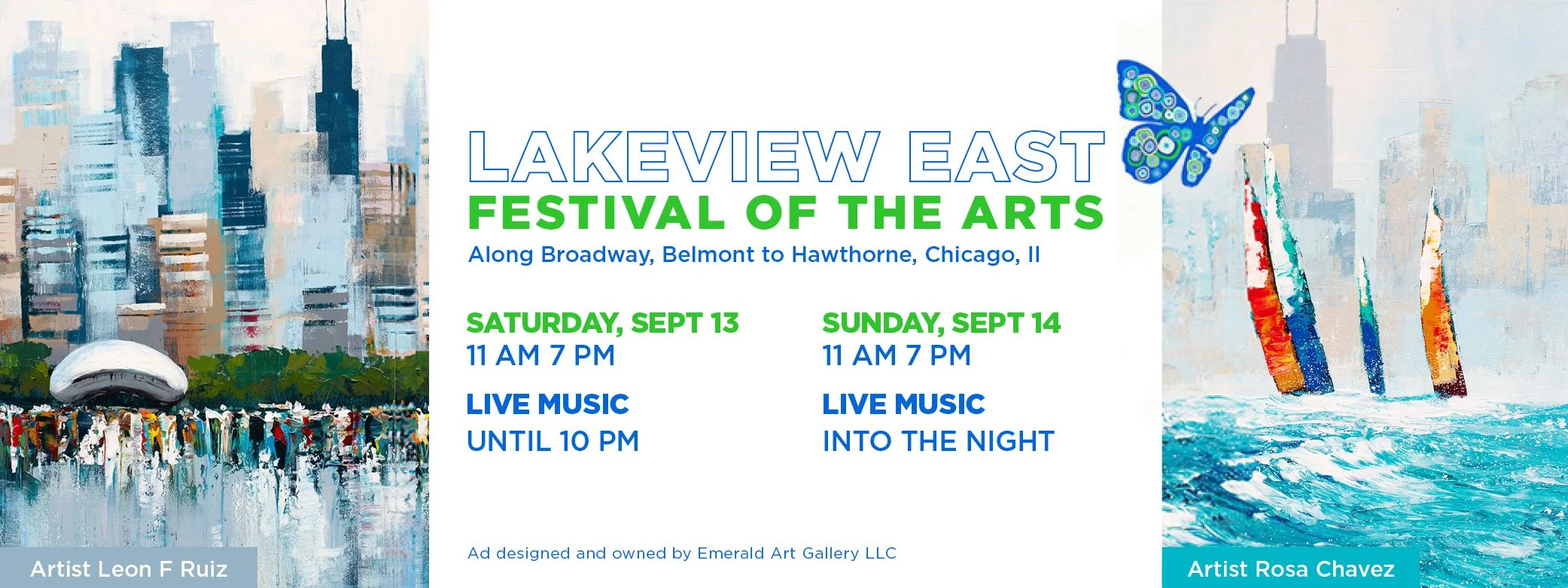 LAKEVIEW EAST
FESTIVAL OF THE ARTS
Along Broadway, Belmont to Hawthorne, Chicago, Il

SATURDAY, SEPT 13
11 AM 7 PM

LIVE MUSIC
UNTIL 10 PM

SUNDAY, SEPT 14
11 AM 7 PM

LIVE MUSIC
INTO THE NIGHT

Ad designed and owned by Emerald Art Gallery LLC

Artist Leon F Ruiz

Artist Rosa Chavez